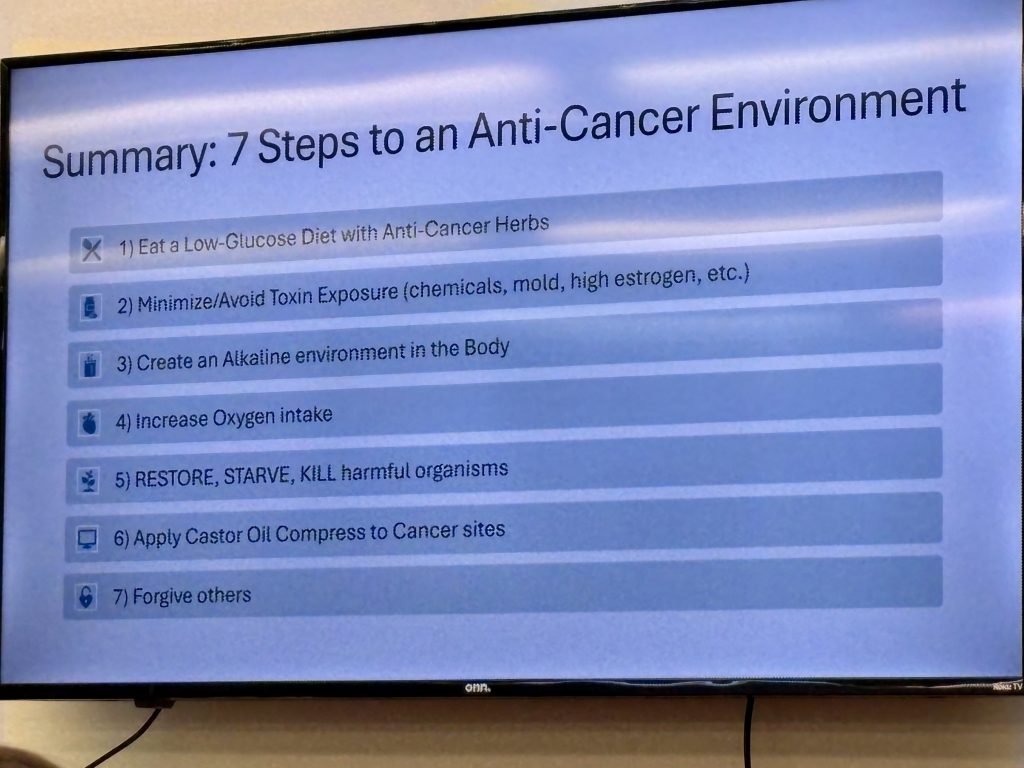 Summary: 7 Steps to an Anti-Cancer Environment

1) Eat a Low-Glucose Diet with Anti-Cancer Herbs

2) Minimize/Avoid Toxin Exposure (chemicals, mold, high estrogen, etc.)

3) Create an Alkaline environment in the Body

4) Increase Oxygen intake

5) RESTORE, STARVE, KILL harmful organisms

6) Apply Castor Oil Compress to Cancer sites

7) Forgive others

onn.

Roku TV